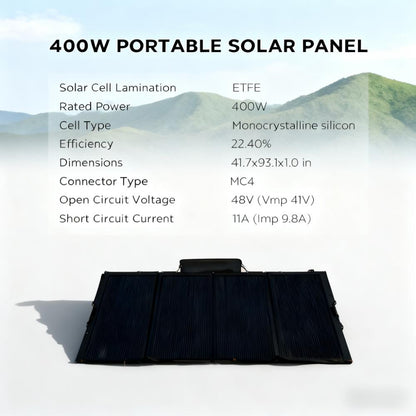 400W PORTABLE SOLAR PANEL

| | |
|---|---|
| Solar Cell Lamination | ETFE |
| Rated Power | 400W |
| Cell Type | Monocrystalline silicon |
| Efficiency | 22.40% |
| Dimensions | 41.7x93.1x1.0 in |
| Connector Type | MC4 |
| Open Circuit Voltage | 48V (Vmp 41V) |
| Short Circuit Current | 11A (Imp 9.8A) |